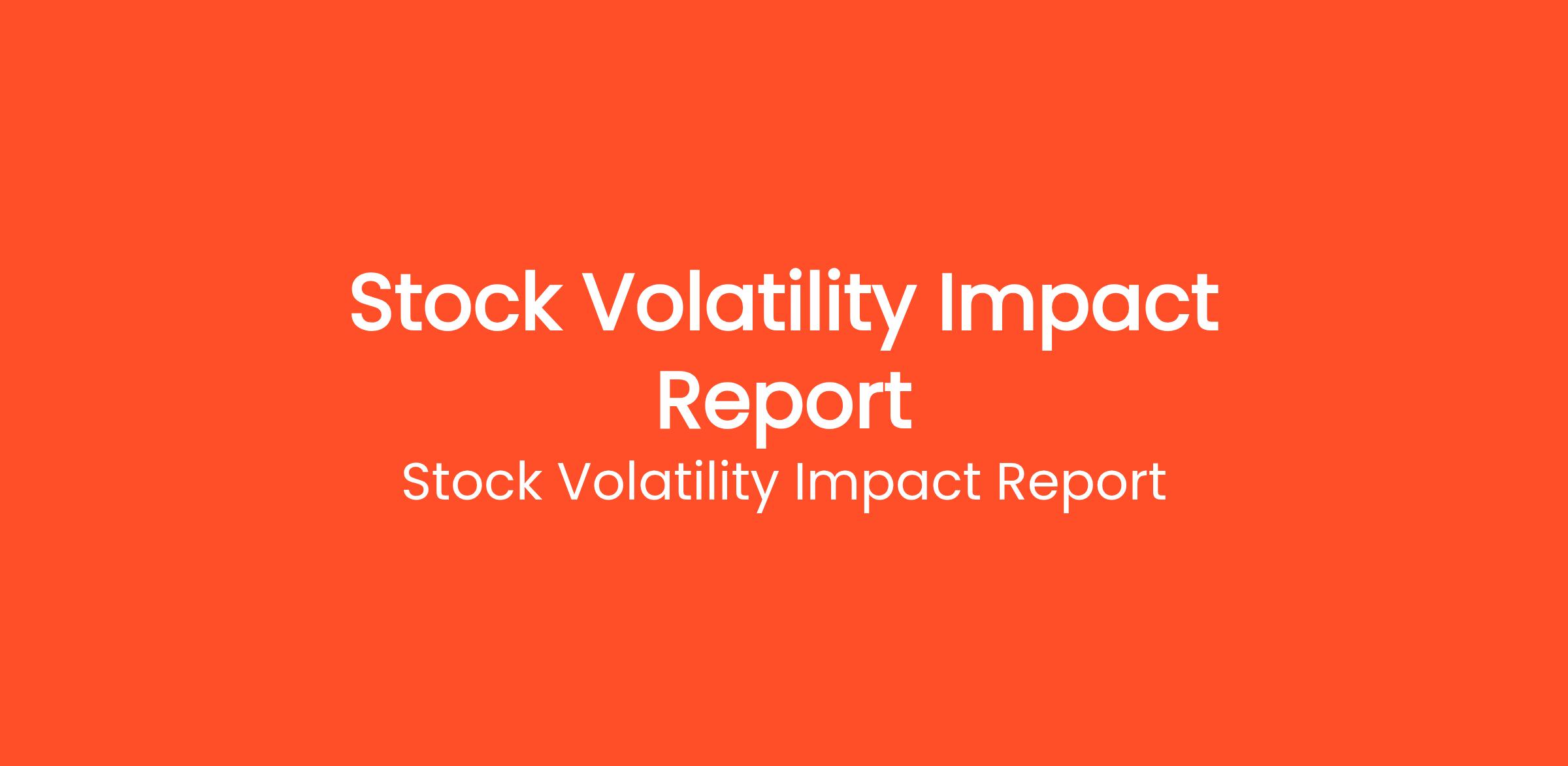 Stock Volatility Impact Report

Stock Volatility Impact Report